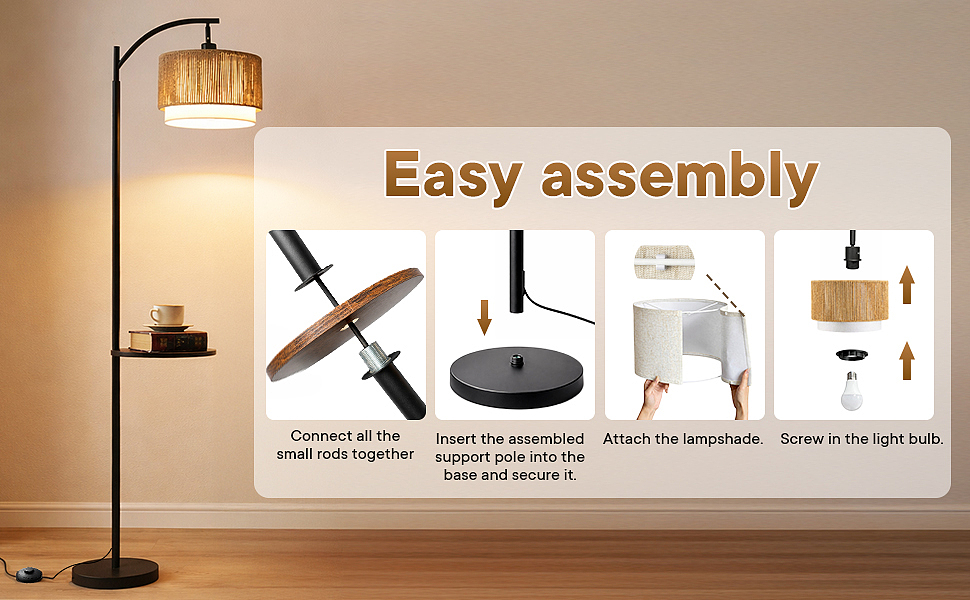 Easy assembly

Connect all the small rods together

Insert the assembled support pole into the base and secure it.

Attach the lampshade.

Screw in the light bulb.